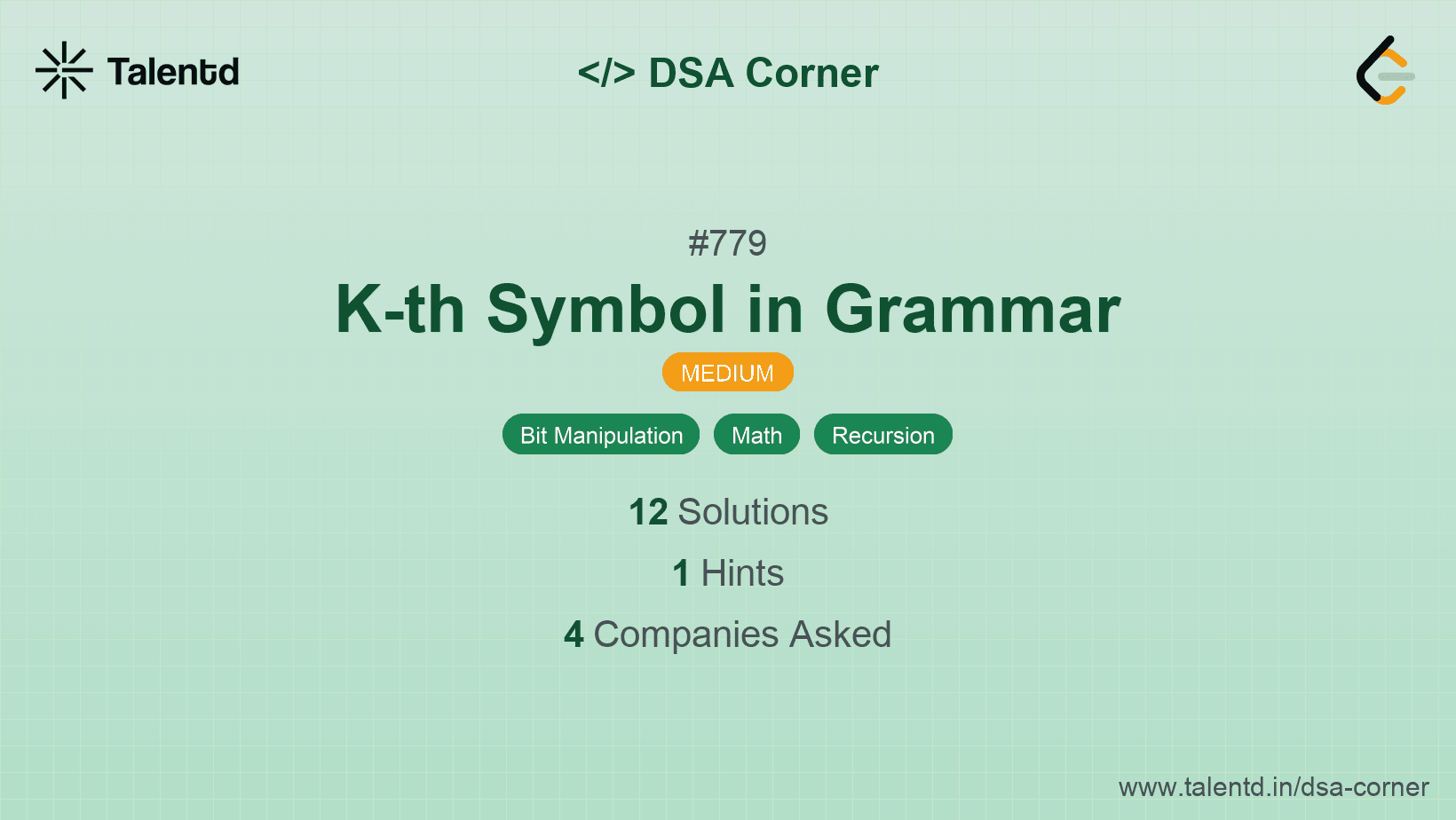 Talentd

</> DSA Corner

#779

K-th Symbol in Grammar

MEDIUM

Bit Manipulation Math Recursion

12 Solutions

1 Hints

4 Companies Asked

www.talentd.in/dsa-corner